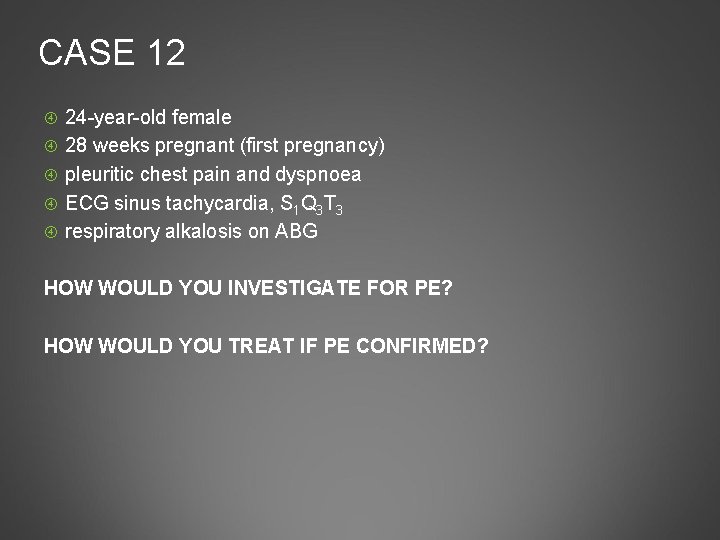 CASE 12

24-year-old female
28 weeks pregnant (first pregnancy)
pleuritic chest pain and dyspnoea
ECG sinus tachycardia, $S_1Q_3T_3$
respiratory alkalosis on ABG

HOW WOULD YOU INVESTIGATE FOR PE?

HOW WOULD YOU TREAT IF PE CONFIRMED?